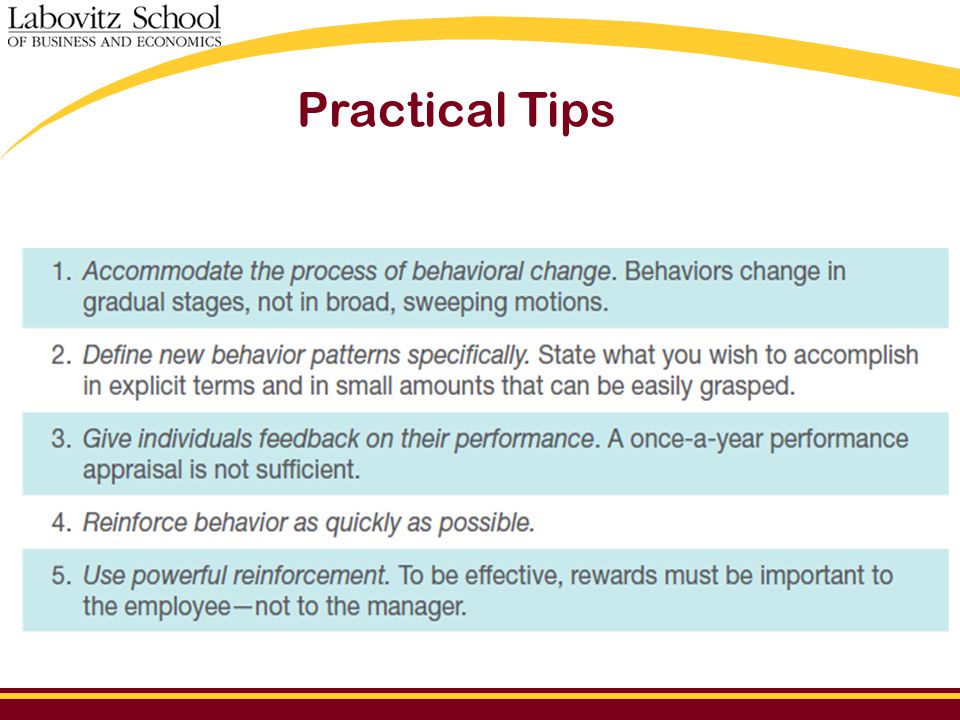 Labovitz School
OF BUSINESS AND ECONOMICS

Practical Tips

1. Accommodate the process of behavioral change. Behaviors change in gradual stages, not in broad, sweeping motions.

2. Define new behavior patterns specifically. State what you wish to accomplish in explicit terms and in small amounts that can be easily grasped.

3. Give individuals feedback on their performance. A once-a-year performance appraisal is not sufficient.

4. Reinforce behavior as quickly as possible.

5. Use powerful reinforcement. To be effective, rewards must be important to the employee—not to the manager.